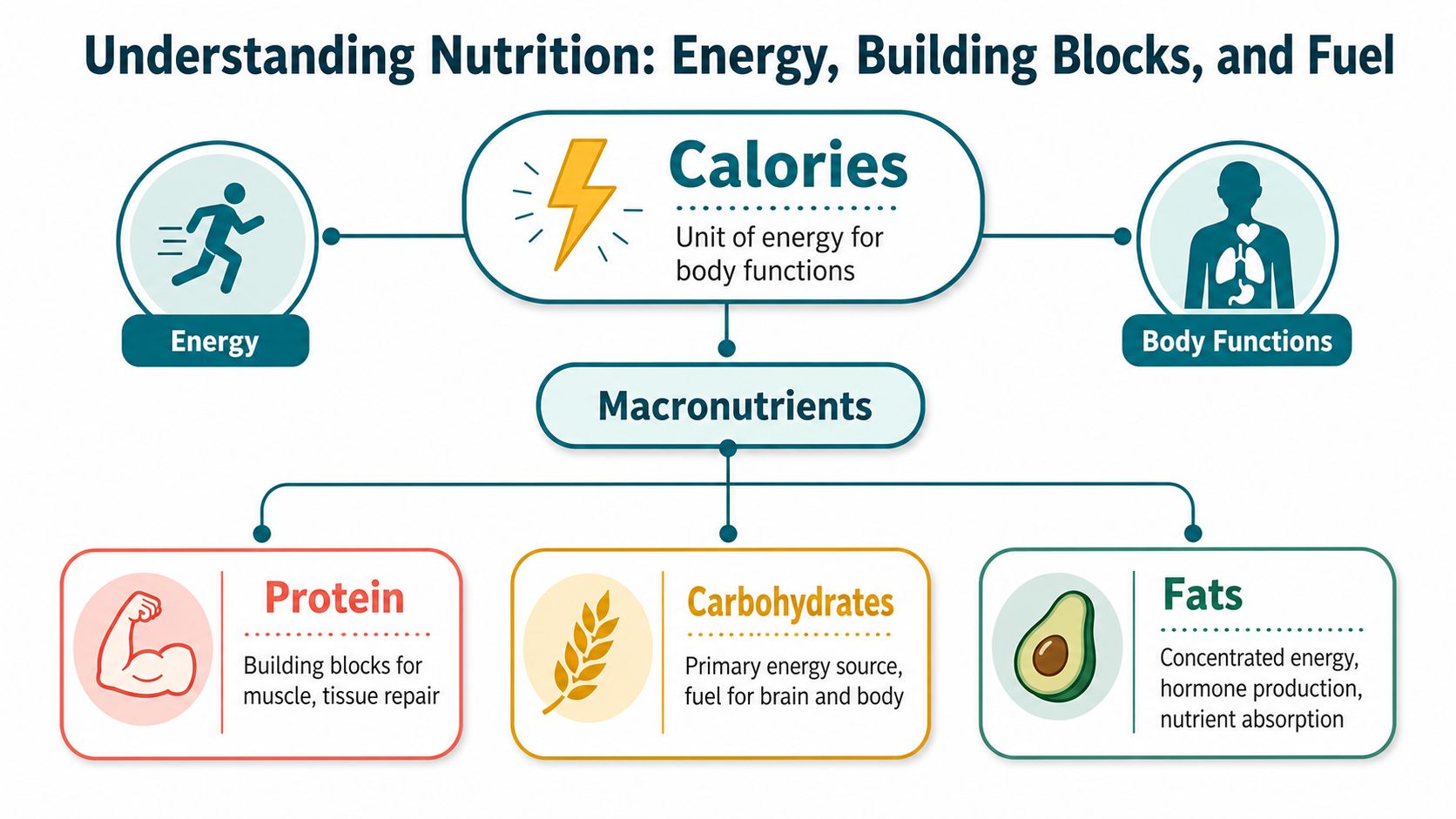 Understanding Nutrition: Energy, Building Blocks, and Fuel

Energy

Calories

Unit of energy for body functions

Body Functions

Macronutrients

Protein

Building blocks for muscle, tissue repair

Carbohydrates

Primary energy source, fuel for brain and body

Fats

Concentrated energy, hormone production, nutrient absorption